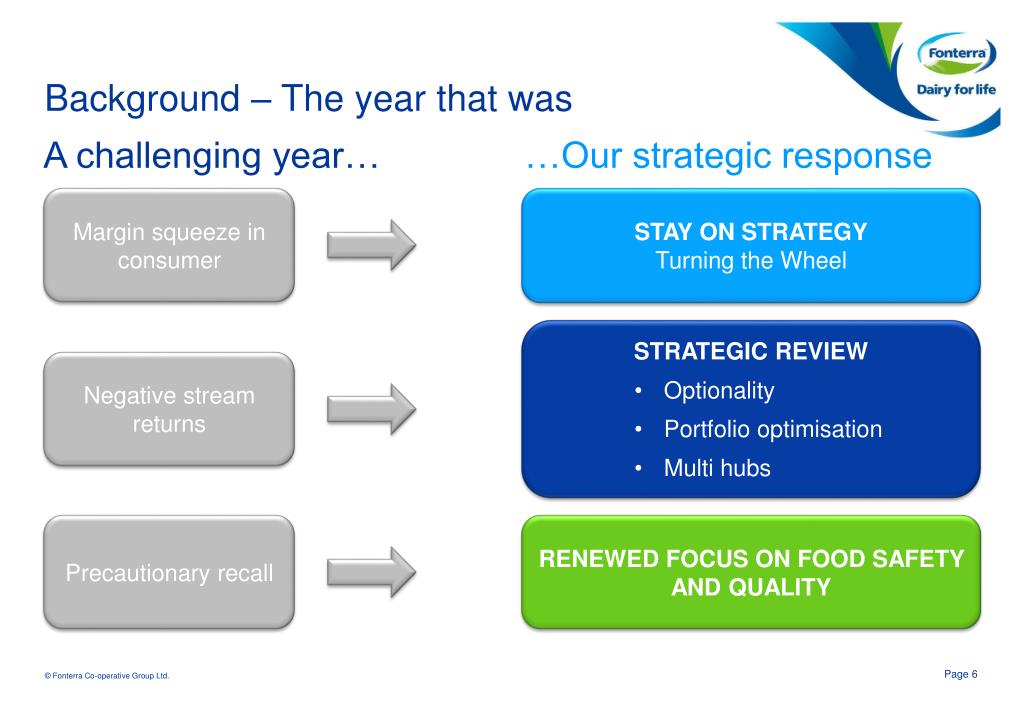 Fonterra
Dairy for life

Background – The year that was

A challenging year…

…Our strategic response

Margin squeeze in consumer

STAY ON STRATEGY
Turning the Wheel

Negative stream returns

STRATEGIC REVIEW
• Optionality
• Portfolio optimisation
• Multi hubs

Precautionary recall

RENEWED FOCUS ON FOOD SAFETY AND QUALITY

© Fonterra Co-operative Group Ltd.

Page 6